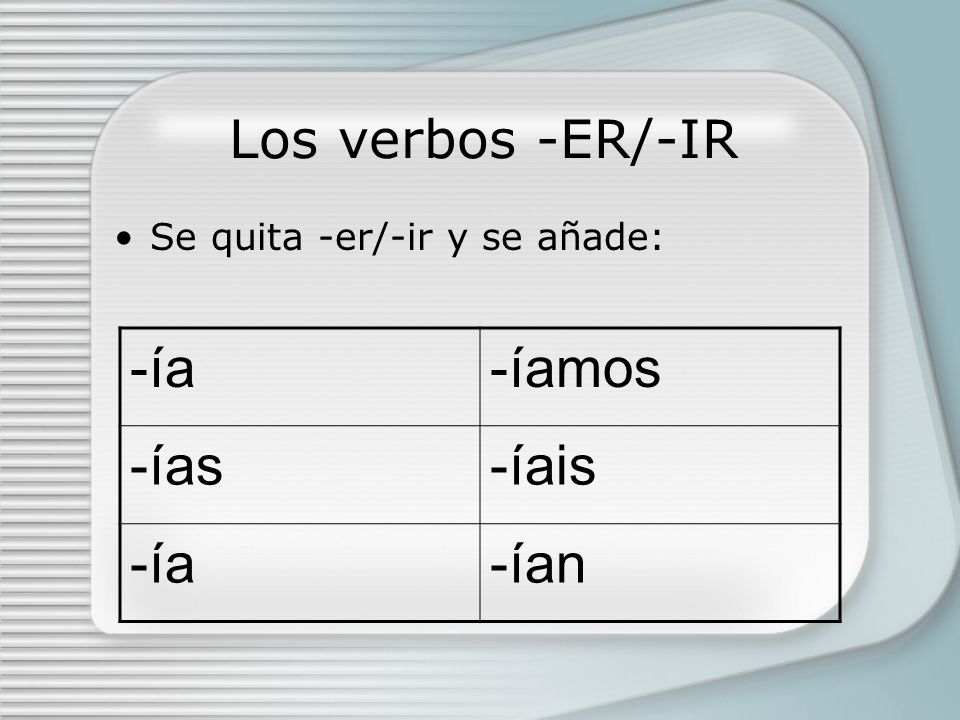 Los verbos -ER/-IR

• Se quita -er/-ir y se añade:

| -ía | -íamos |
|---|---|
| -ías | -íais |
| -ía | -ían |